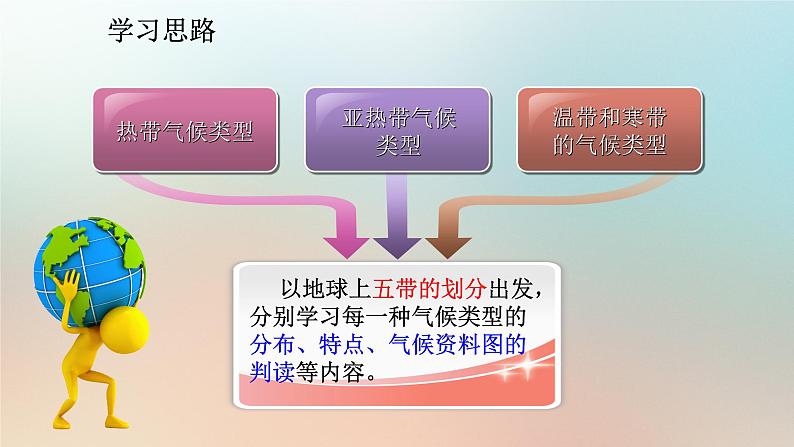 学习思路

热带气候类型

亚热带气候类型

温带和寒带的气候类型

以地球上五带的划分出发，分别学习每一种气候类型的分布、特点、气候资料图的判读等内容。